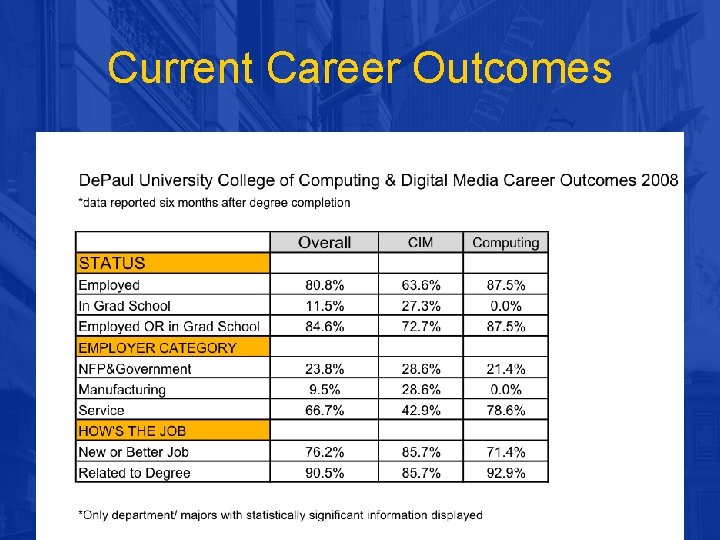 Current Career Outcomes

DePaul University College of Computing & Digital Media Career Outcomes 2008

*data reported six months after degree completion

| | Overall | CIM | Computing |
|---|---|---|---|
| STATUS | | | |
| Employed | 80.8% | 63.6% | 87.5% |
| In Grad School | 11.5% | 27.3% | 0.0% |
| Employed OR in Grad School | 84.6% | 72.7% | 87.5% |
| EMPLOYER CATEGORY | | | |
| NFP&Government | 23.8% | 28.6% | 21.4% |
| Manufacturing | 9.5% | 28.6% | 0.0% |
| Service | 66.7% | 42.9% | 78.6% |
| HOW'S THE JOB | | | |
| New or Better Job | 76.2% | 85.7% | 71.4% |
| Related to Degree | 90.5% | 85.7% | 92.9% |

*Only department/ majors with statistically significant information displayed